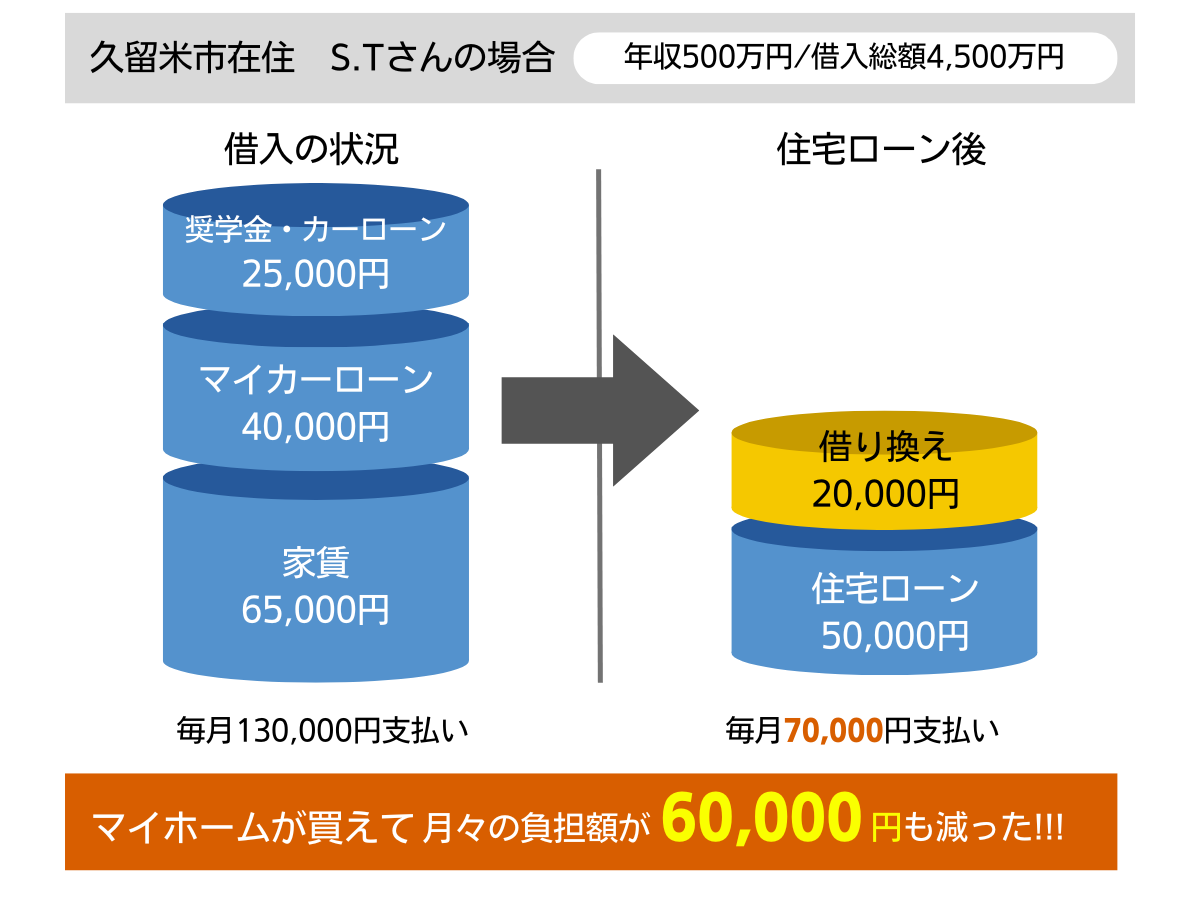 久留米市在住　S.Tさんの場合

年収500万円/借入総額4,500万円

借入の状況

奨学金・カーローン
25,000円

マイカーローン
40,000円

家賃
65,000円

毎月130,000円支払い

住宅ローン後

借り換え
20,000円

住宅ローン
50,000円

毎月70,000円支払い

マイホームが買えて 月々の負担額が 60,000円も減った!!!